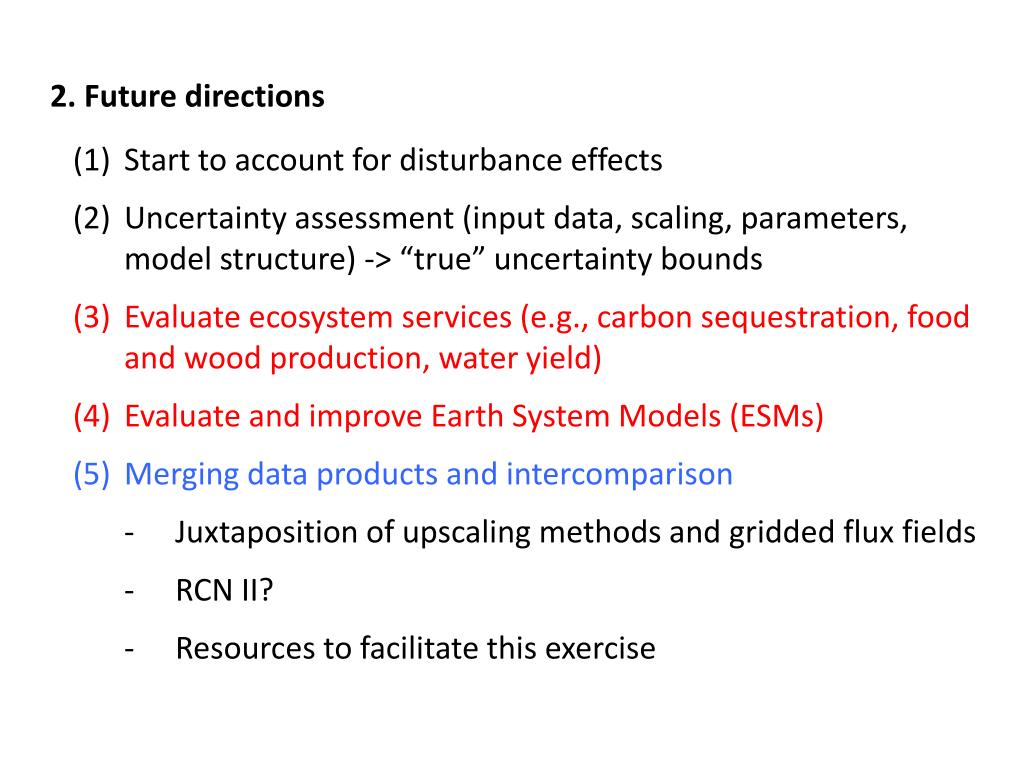 2. Future directions

(1) Start to account for disturbance effects

(2) Uncertainty assessment (input data, scaling, parameters, model structure) -> “true” uncertainty bounds

(3) Evaluate ecosystem services (e.g., carbon sequestration, food and wood production, water yield)

(4) Evaluate and improve Earth System Models (ESMs)

(5) Merging data products and intercomparison

- Juxtaposition of upscaling methods and gridded flux fields

- RCN II?

- Resources to facilitate this exercise